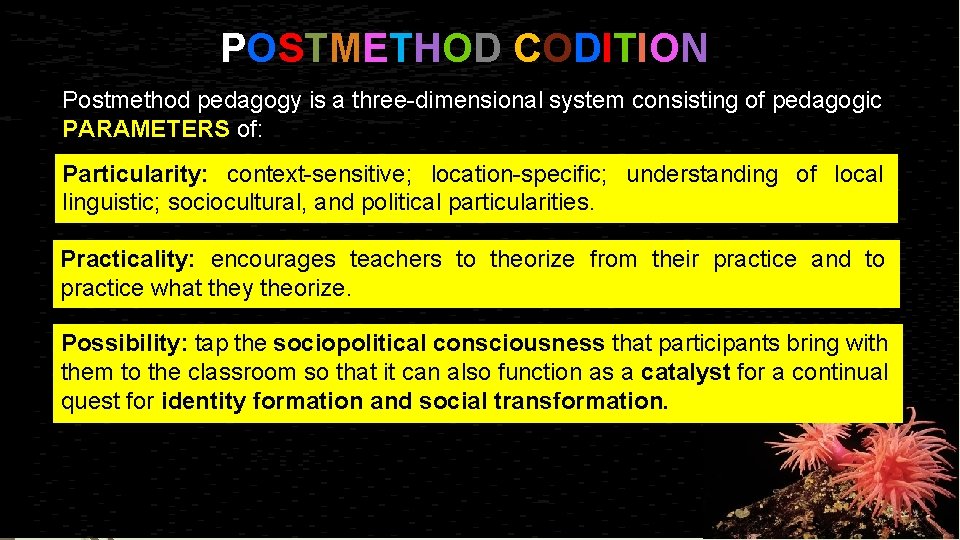 POSTMETHOD CODITION

Postmethod pedagogy is a three-dimensional system consisting of pedagogic PARAMETERS of:

Particularity: context-sensitive; location-specific; understanding of local linguistic; sociocultural, and political particularities.

Practicality: encourages teachers to theorize from their practice and to practice what they theorize.

Possibility: tap the sociopolitical consciousness that participants bring with them to the classroom so that it can also function as a catalyst for a continual quest for identity formation and social transformation.